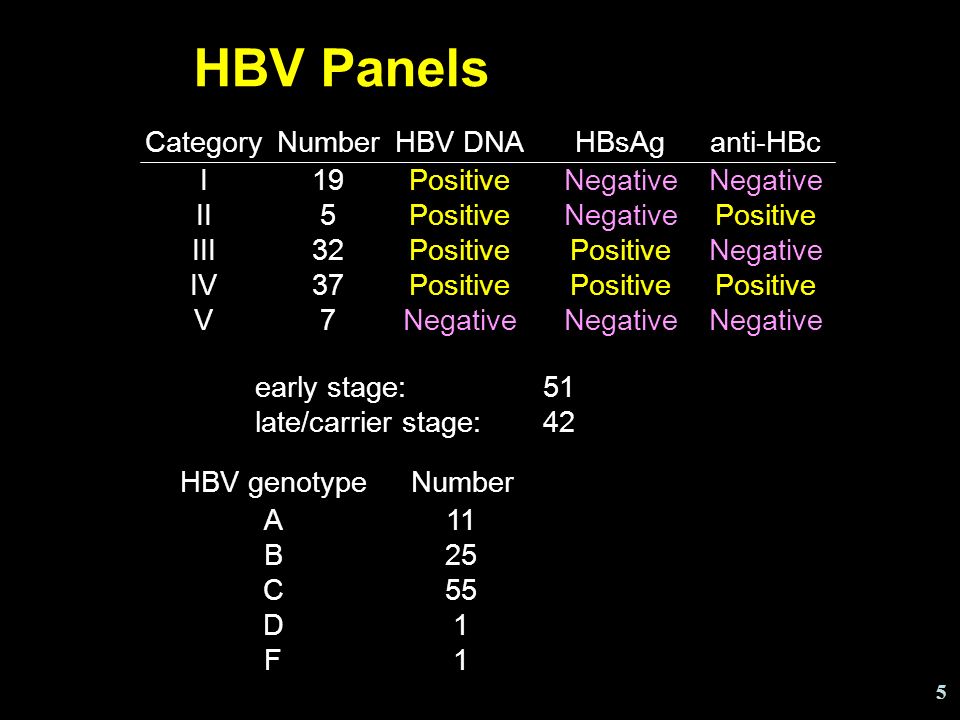 HBV Panels

| Category | Number | HBV DNA | HBsAg | anti-HBc |
|---|---|---|---|---|
| I | 19 | Positive | Negative | Negative |
| II | 5 | Positive | Negative | Positive |
| III | 32 | Positive | Positive | Negative |
| IV | 37 | Positive | Positive | Positive |
| V | 7 | Negative | Negative | Negative |

early stage: 51
late/carrier stage: 42

| HBV genotype | Number |
|---|---|
| A | 11 |
| B | 25 |
| C | 55 |
| D | 1 |
| F | 1 |

5